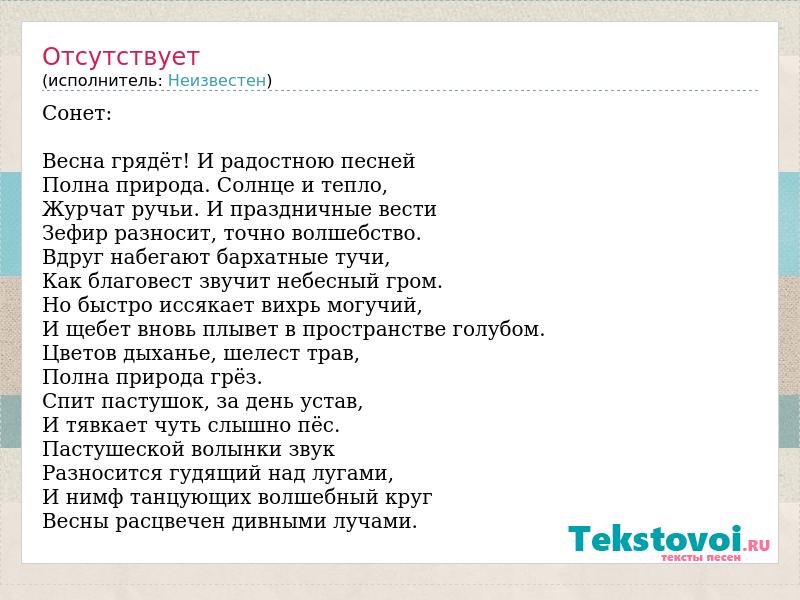 Отсутствует
(исполнитель: Неизвестен)

Сонет:

Весна грядёт! И радостною песней
Полна природа. Солнце и тепло,
Журчат ручьи. И праздничные вести
Зефир разносит, точно волшебство.
Вдруг набегают бархатные тучи,
Как благовест звучит небесный гром.
Но быстро иссякает вихрь могучий,
И щебет вновь плывет в пространстве голубом.
Цветов дыханье, шелест трав,
Полна природа грёз.
Спит пастушок, за день устав,
И тявкает чуть слышно пёс.
Пастушеской волынки звук
Разносится гудящий над лугами,
И нимф танцующих волшебный круг
Весны расцвечен дивными лучами.

Tekstovoi.RU
тексты песен